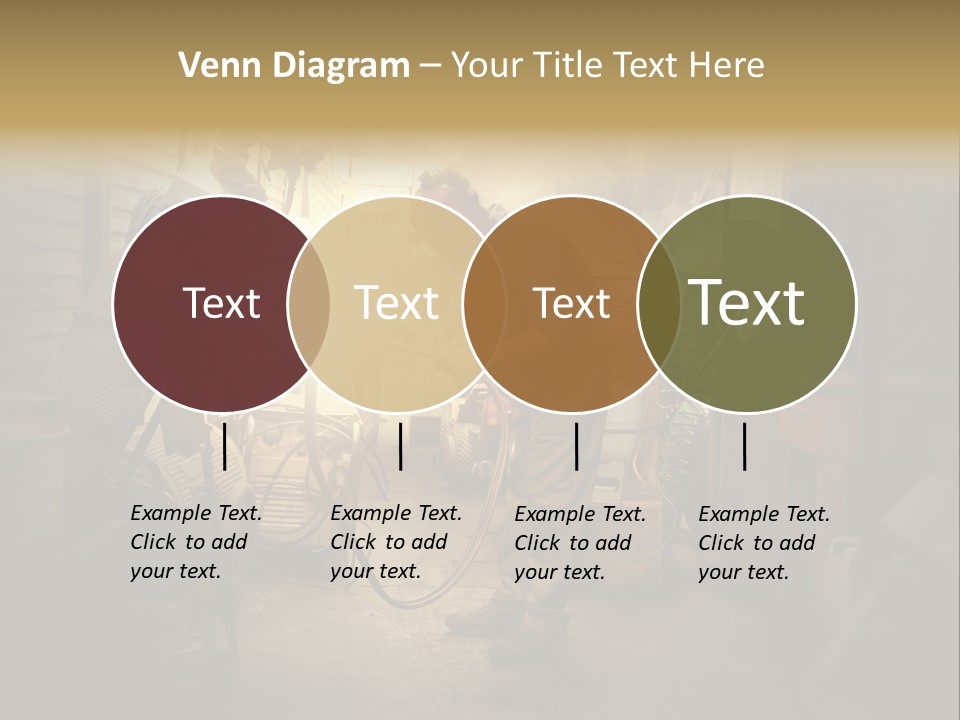 Venn Diagram – Your Title Text Here

Text

Text

Text

Text

Example Text. Click to add your text.

Example Text. Click to add your text.

Example Text. Click to add your text.

Example Text. Click to add your text.